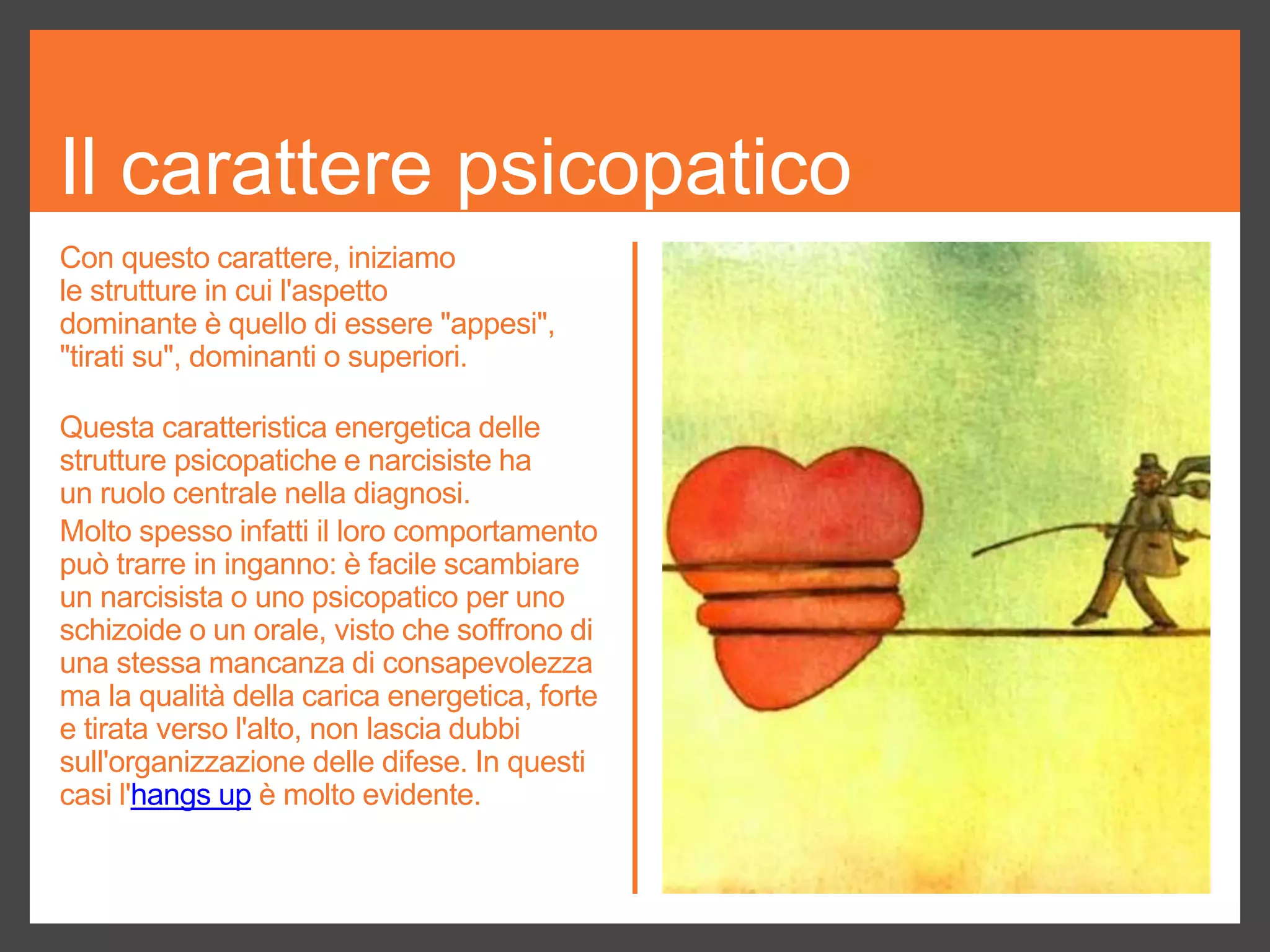 Il carattere psicopatico

Con questo carattere, iniziamo le strutture in cui l'aspetto dominante è quello di essere "appesi", "tirati su", dominanti o superiori.

Questa caratteristica energetica delle strutture psicopatiche e narcisiste ha un ruolo centrale nella diagnosi.
Molto spesso infatti il loro comportamento può trarre in inganno: è facile scambiare un narcisista o uno psicopatico per uno schizoide o un orale, visto che soffrono di una stessa mancanza di consapevolezza ma la qualità della carica energetica, forte e tirata verso l'alto, non lascia dubbi sull'organizzazione delle difese. In questi casi l'hangs up è molto evidente.